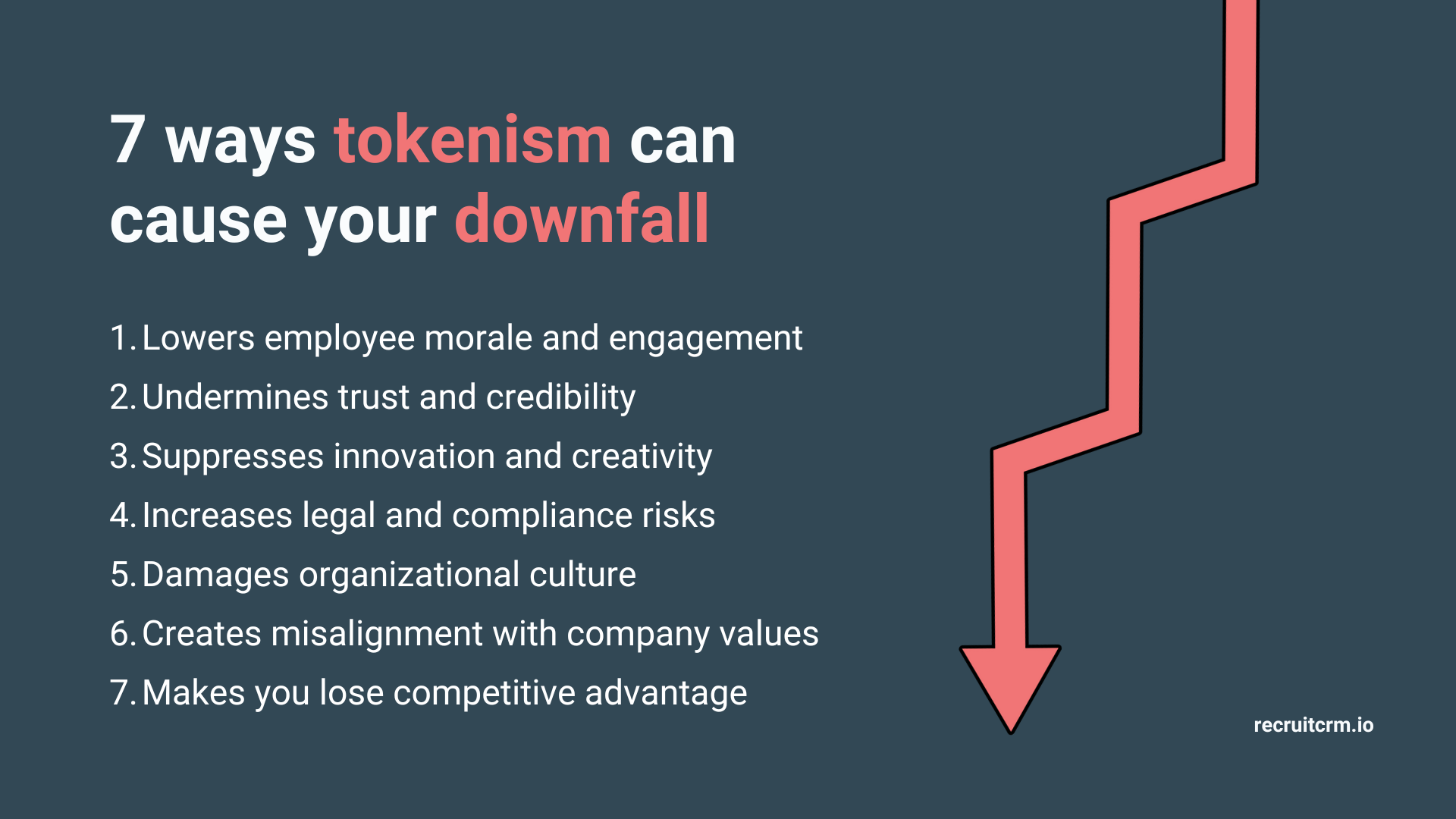 7 ways tokenism can cause your downfall

1. Lowers employee morale and engagement
2. Undermines trust and credibility
3. Suppresses innovation and creativity
4. Increases legal and compliance risks
5. Damages organizational culture
6. Creates misalignment with company values
7. Makes you lose competitive advantage

recruitcrm.io